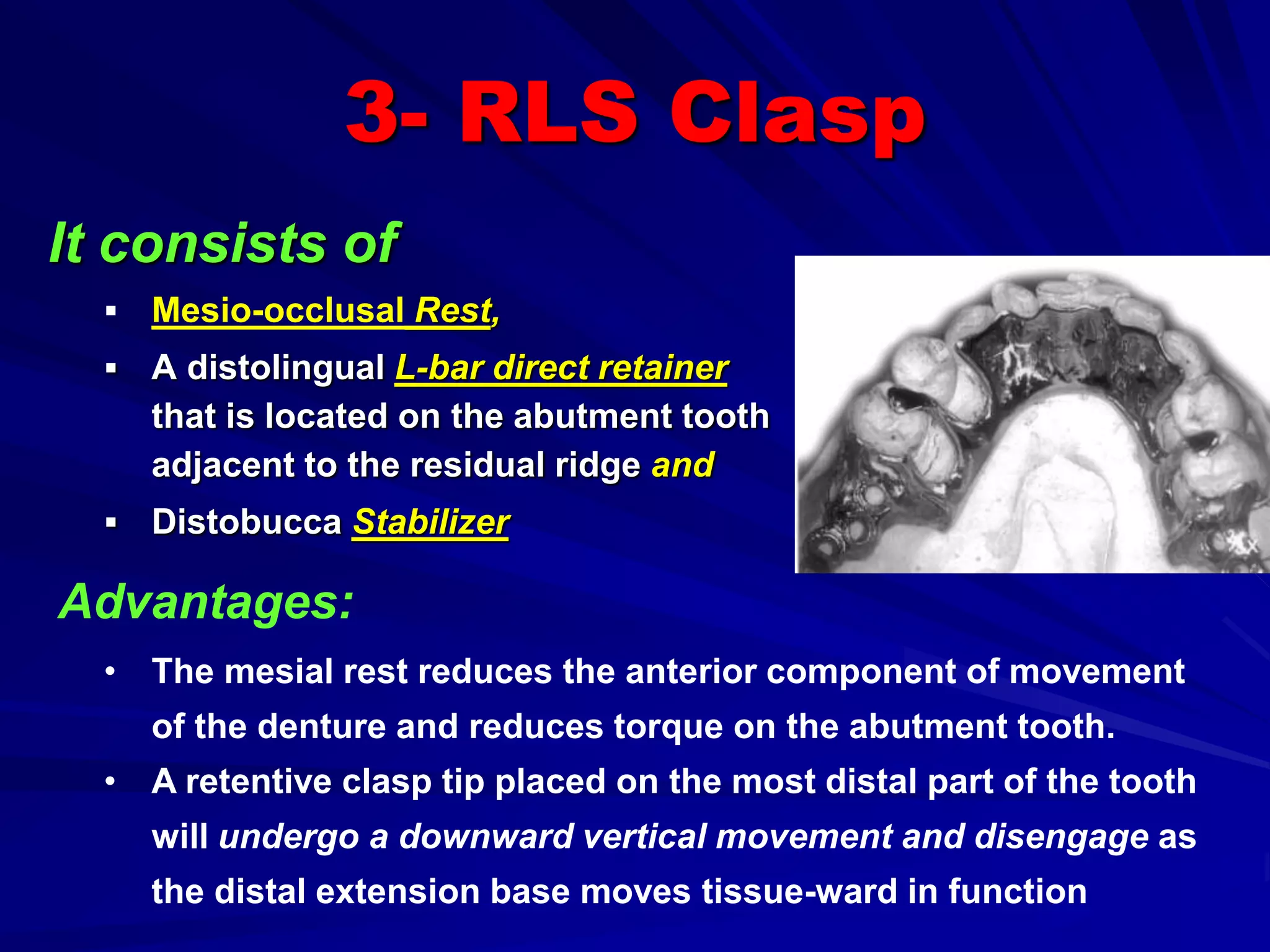 3- RLS Clasp

It consists of

▪ Mesio-occlusal Rest,

▪ A distolingual L-bar direct retainer that is located on the abutment tooth adjacent to the residual ridge and

▪ Distobucca Stabilizer

Advantages:

• The mesial rest reduces the anterior component of movement of the denture and reduces torque on the abutment tooth.

• A retentive clasp tip placed on the most distal part of the tooth will undergo a downward vertical movement and disengage as the distal extension base moves tissue-ward in function